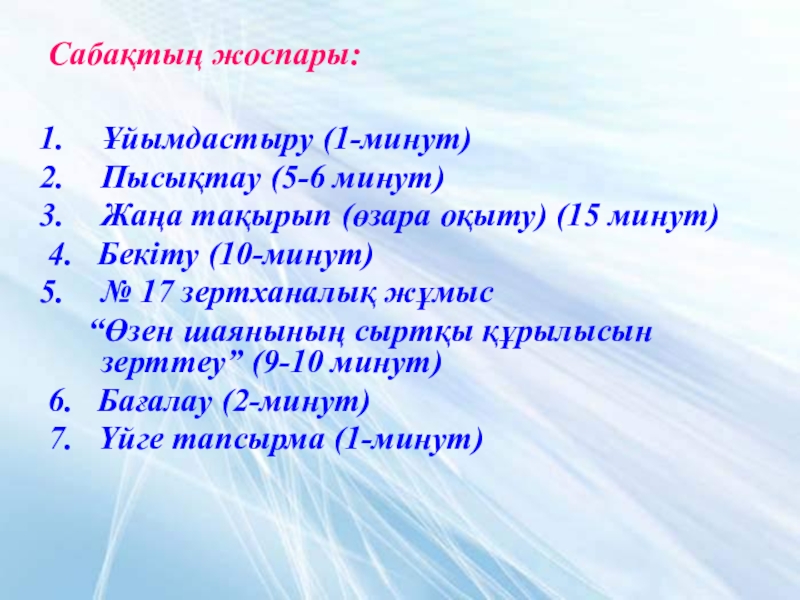 Сабақтың жоспары:

1. Ұйымдастыру (1-минут)
2. Пысықтау (5-6 минут)
3. Жаңа тақырып (өзара оқыту) (15 минут)
4. Бекіту (10-минут)
5. № 17 зертханалық жұмыс
“Өзен шаянының сыртқы құрылысын зерттеу” (9-10 минут)
6. Бағалау (2-минут)
7. Үйге тапсырма (1-минут)